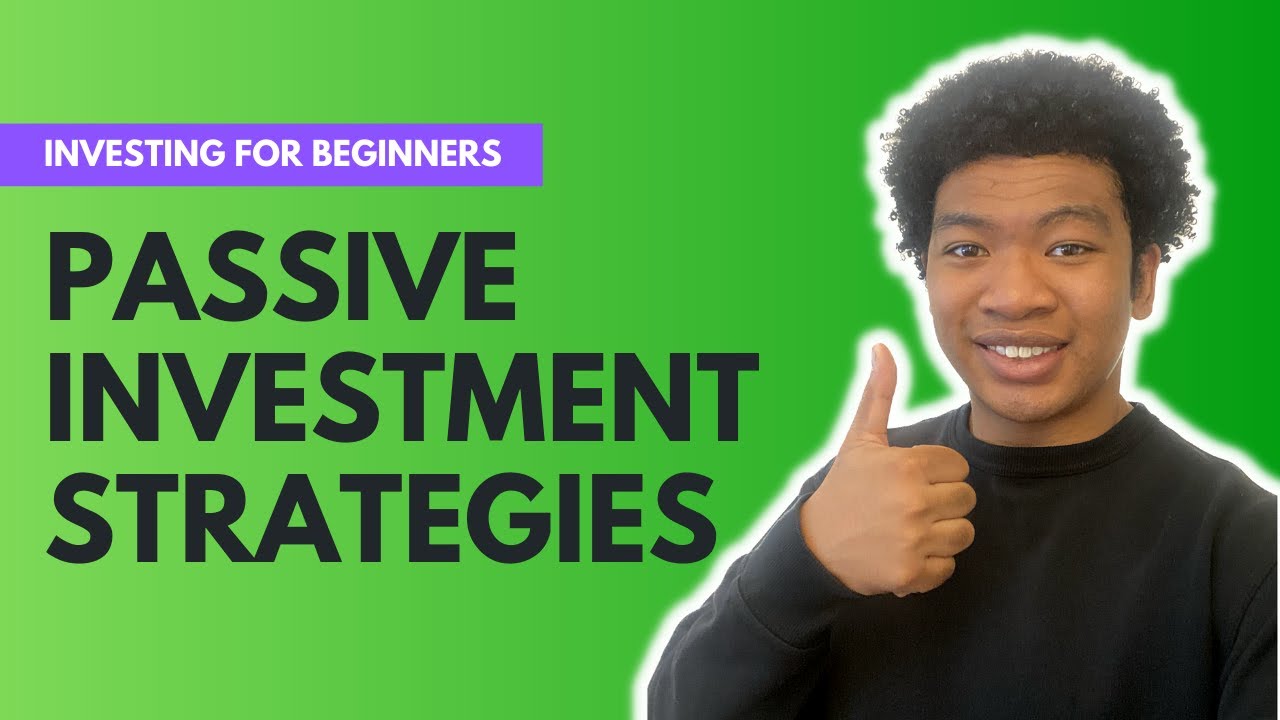 INVESTING FOR BEGINNERS

PASSIVE INVESTMENT STRATEGIES